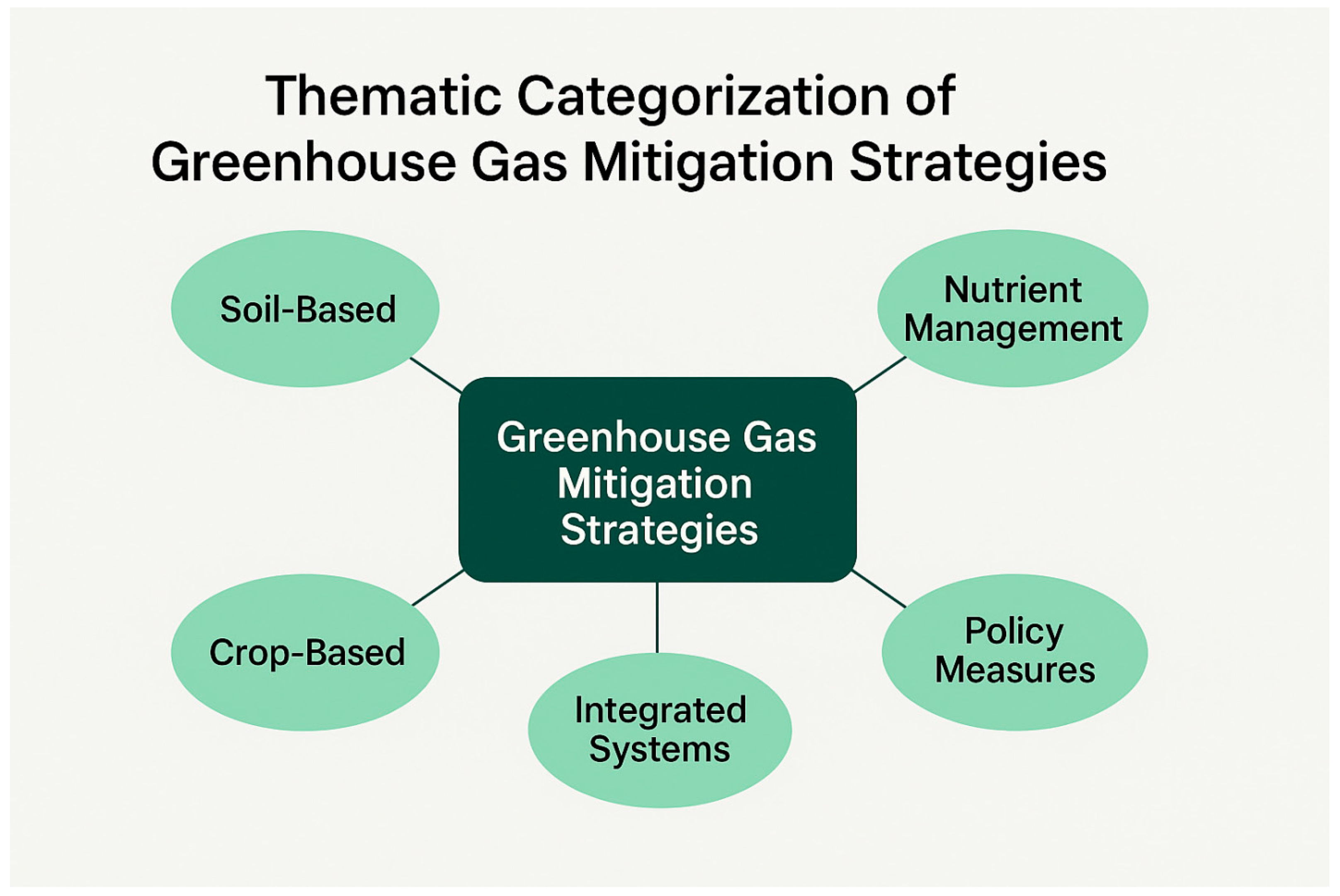 Thematic Categorization of Greenhouse Gas Mitigation Strategies

Soil-Based

Nutrient Management

Greenhouse Gas Mitigation Strategies

Crop-Based

Integrated Systems

Policy Measures